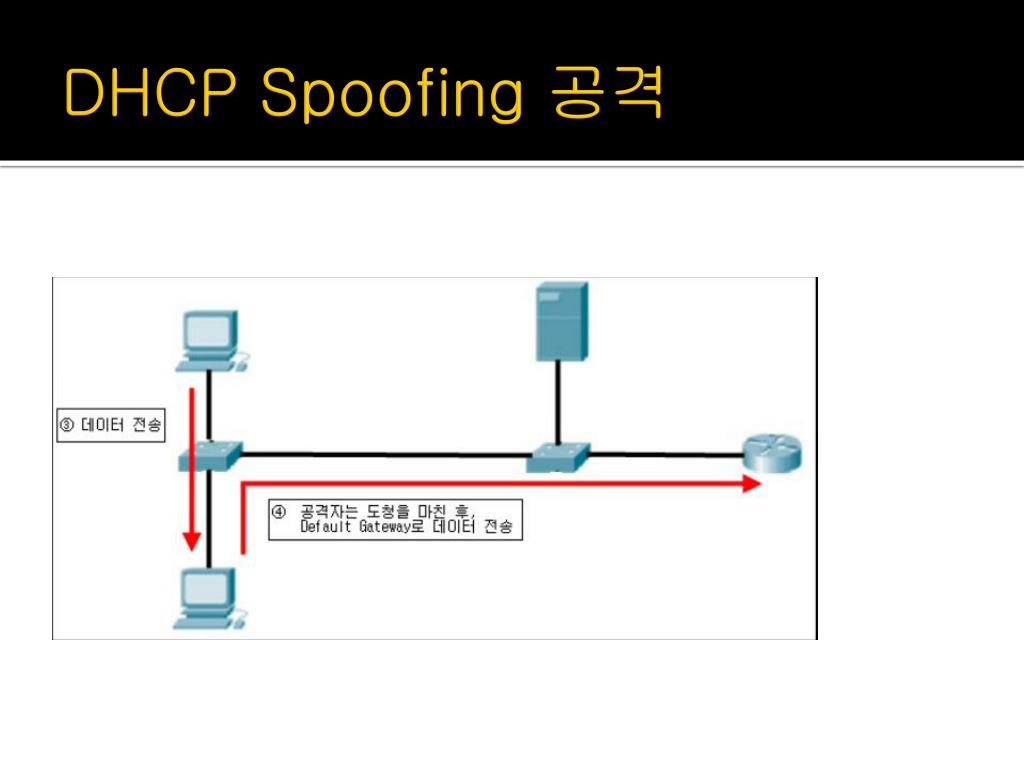 DHCP Spoofing 공격

③ 데이터 전송

④ 공격자는 도청을 마친 후, Default Gateway로 데이터 전송